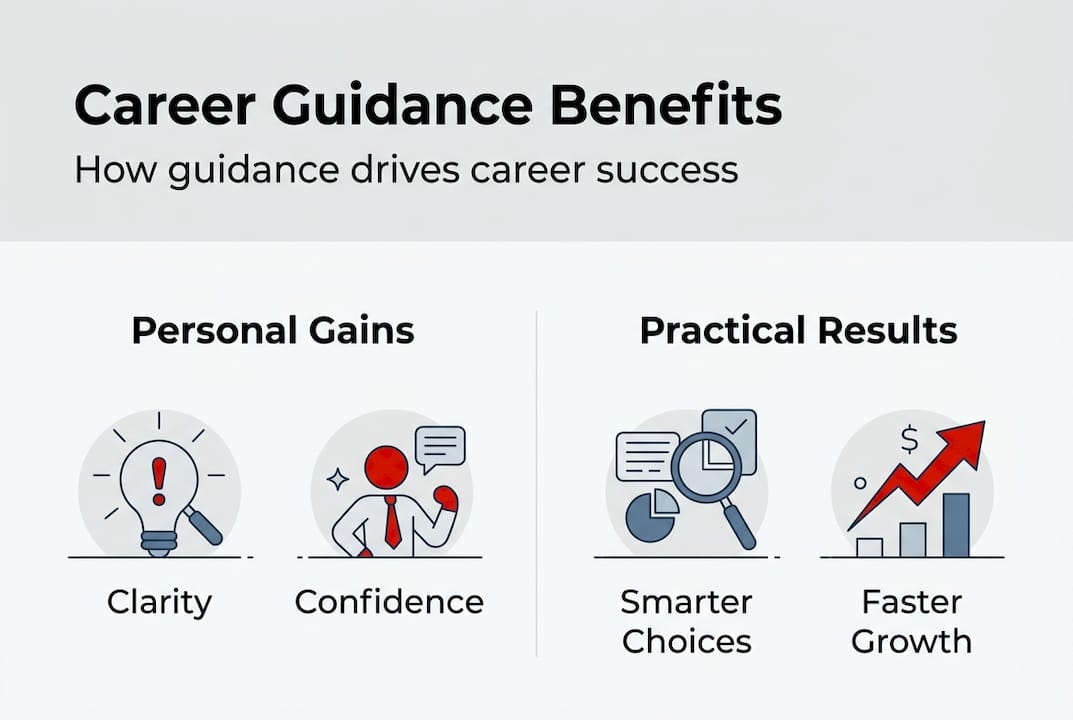 Career Guidance Benefits

How guidance drives career success

Personal Gains

Clarity

Confidence

Practical Results

$

Smarter Choices

Faster Growth